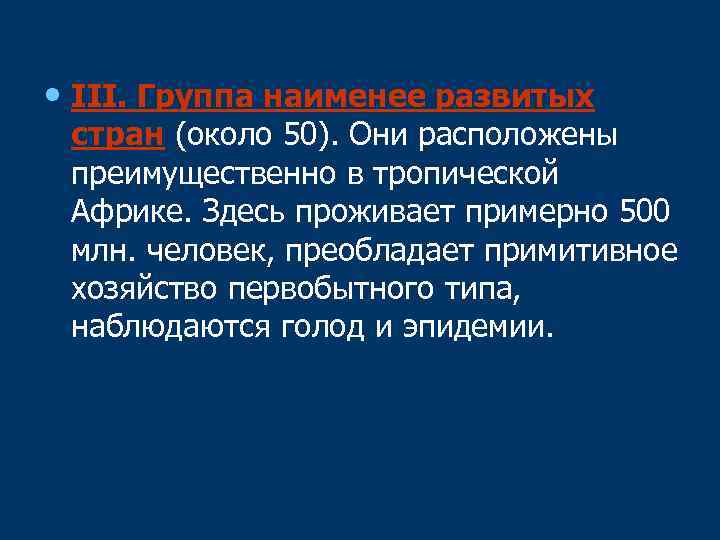 • III. Группа наименее развитых стран (около 50). Они расположены преимущественно в тропической Африке. Здесь проживает примерно 500 млн. человек, преобладает примитивное хозяйство первобытного типа, наблюдаются голод и эпидемии.